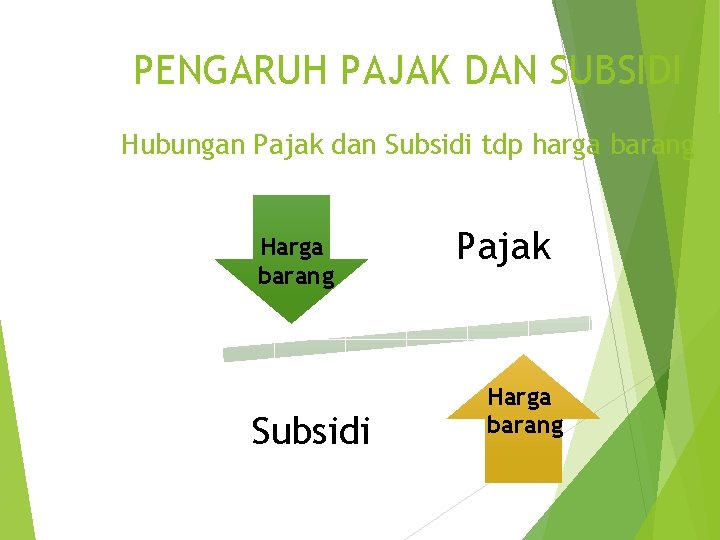 PENGARUH PAJAK DAN SUBSIDI

Hubungan Pajak dan Subsidi tdp harga barang

Harga barang

Pajak

Subsidi

Harga barang